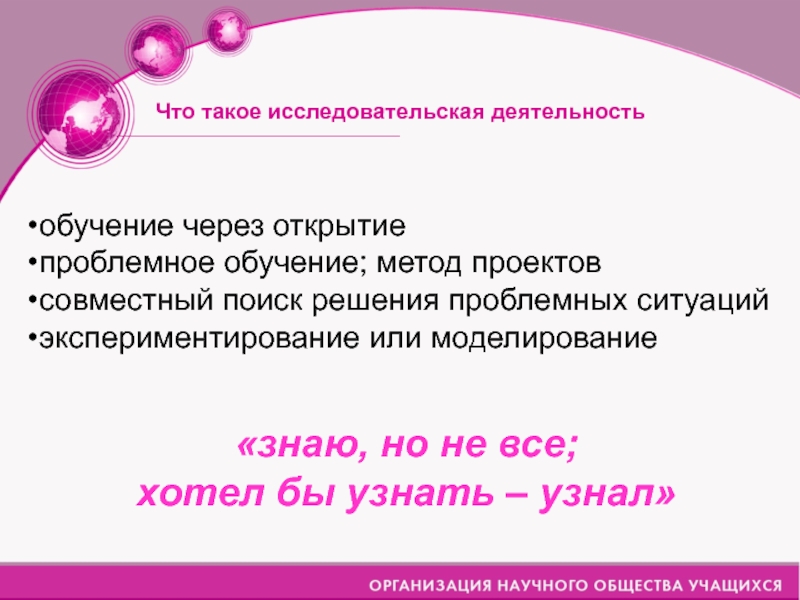 Что такое исследовательская деятельность

•обучение через открытие
•проблемное обучение; метод проектов
•совместный поиск решения проблемных ситуаций
•экспериментирование или моделирование

«знаю, но не все;
хотел бы узнать – узнал»

ОРГАНИЗАЦИЯ НАУЧНОГО ОБЩЕСТВА УЧАЩИХСЯ